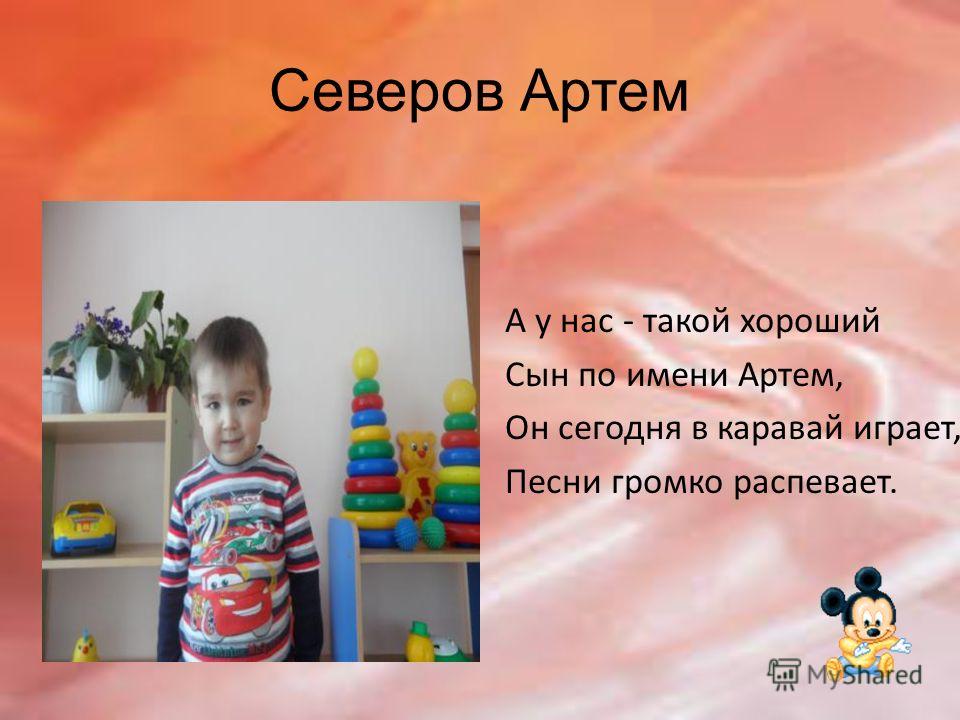 Северов Артем

А у нас - такой хороший
Сын по имени Артем,
Он сегодня в каравай играет,
Песни громко распевает.

MyShared